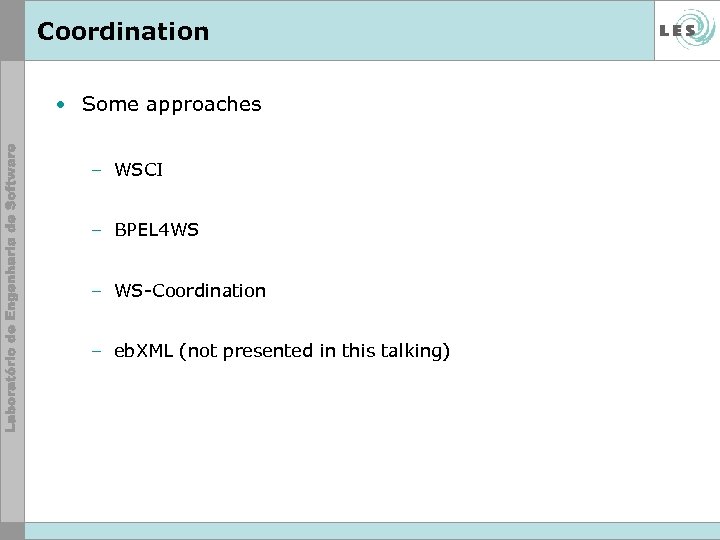 Coordination

LES

Laboratório de Engenharia de Software

• Some approaches

– WSCI

– BPEL4WS

– WS-Coordination

– ebXML (not presented in this talking)